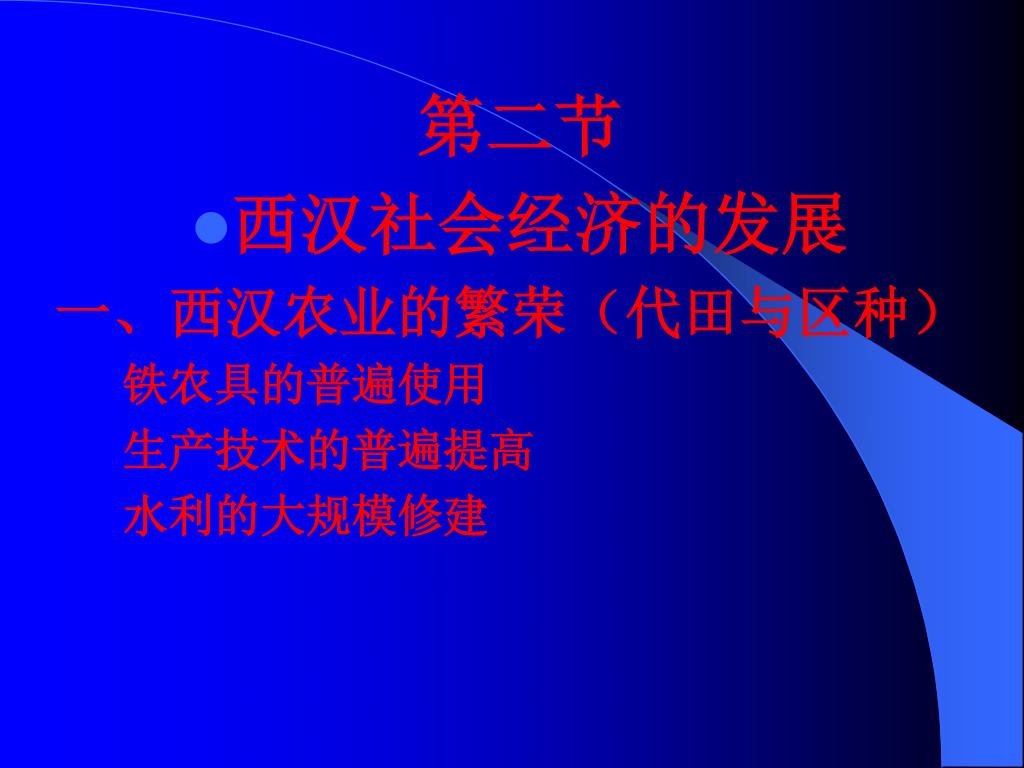 第二节

西汉社会经济的发展

一、西汉农业的繁荣（代田与区种）

铁农具的普遍使用

生产技术的普遍提高

水利的大规模修建